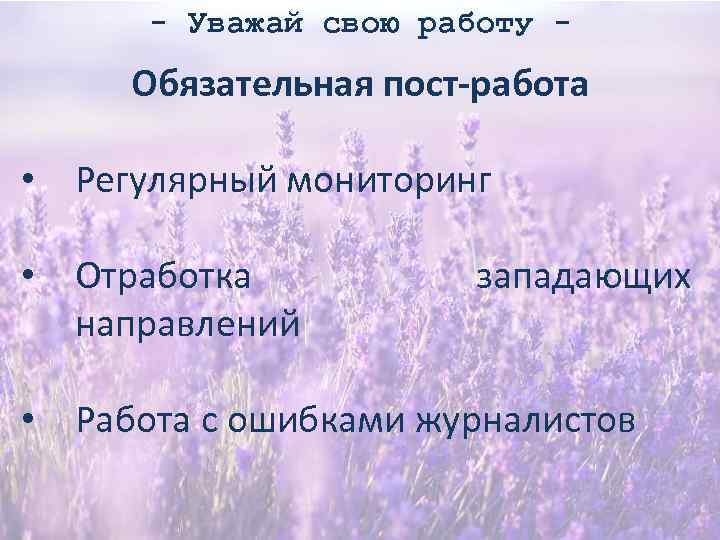 - Уважай свою работу -

Обязательная пост-работа

• Регулярный мониторинг

• Отработка западающих направлений

• Работа с ошибками журналистов